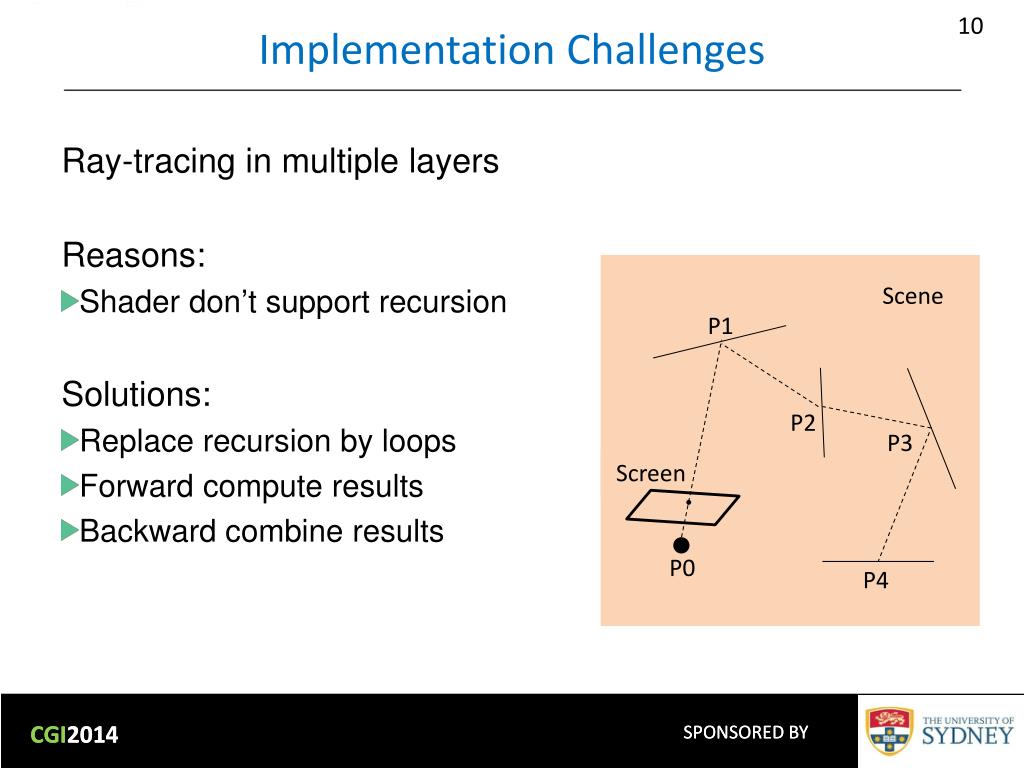 10

Implementation Challenges

Ray-tracing in multiple layers

Reasons:
Shader don’t support recursion

Solutions:
Replace recursion by loops
Forward compute results
Backward combine results

Scene
P1
P2
P3
Screen
P0
P4

CGI2014

SPONSORED BY

THE UNIVERSITY OF SYDNEY